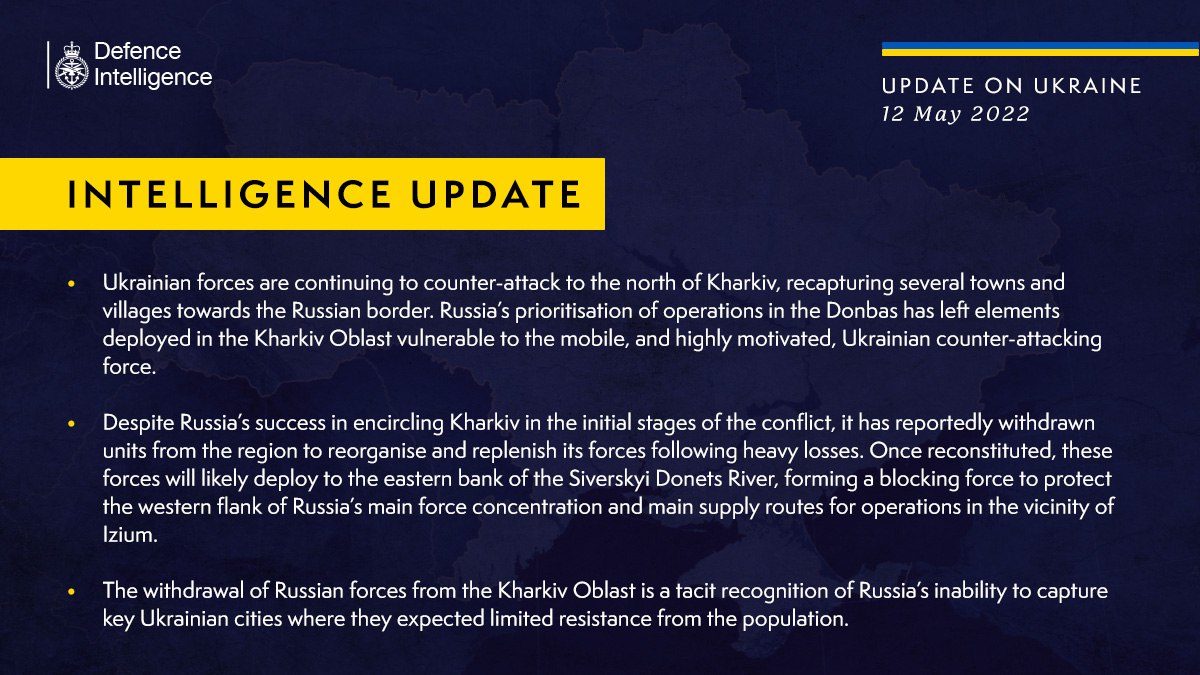 Defence Intelligence

UPDATE ON UKRAINE
12 May 2022

INTELLIGENCE UPDATE

• Ukrainian forces are continuing to counter-attack to the north of Kharkiv, recapturing several towns and villages towards the Russian border. Russia's prioritisation of operations in the Donbas has left elements deployed in the Kharkiv Oblast vulnerable to the mobile, and highly motivated, Ukrainian counter-attacking force.

• Despite Russia's success in encircling Kharkiv in the initial stages of the conflict, it has reportedly withdrawn units from the region to reorganise and replenish its forces following heavy losses. Once reconstituted, these forces will likely deploy to the eastern bank of the Siverskyi Donets River, forming a blocking force to protect the western flank of Russia's main force concentration and main supply routes for operations in the vicinity of Izium.

• The withdrawal of Russian forces from the Kharkiv Oblast is a tacit recognition of Russia's inability to capture key Ukrainian cities where they expected limited resistance from the population.